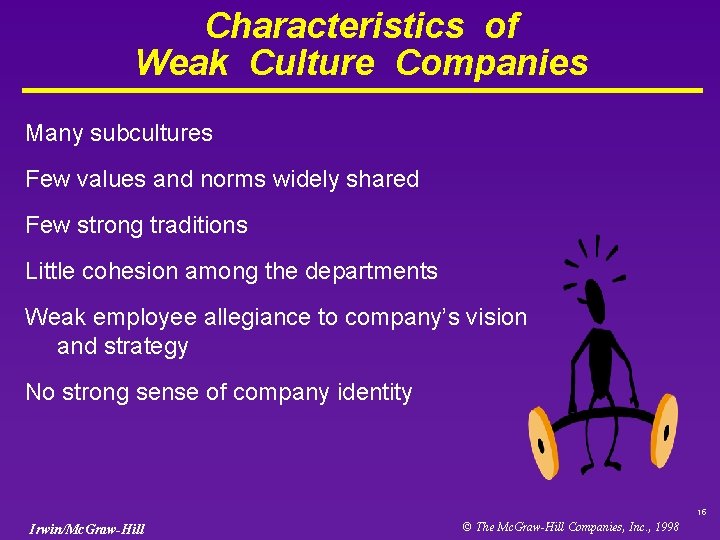 Characteristics of Weak Culture Companies

Many subcultures

Few values and norms widely shared

Few strong traditions

Little cohesion among the departments

Weak employee allegiance to company's vision and strategy

No strong sense of company identity

16

Irwin/McGraw-Hill

© The McGraw-Hill Companies, Inc., 1998